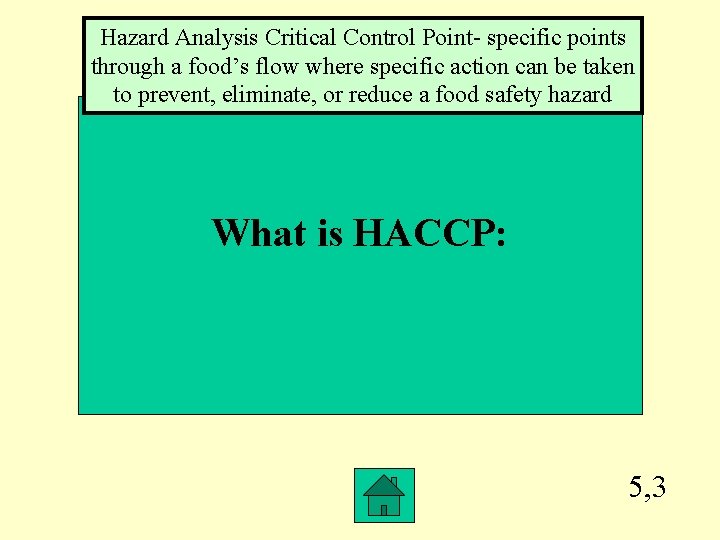 Hazard Analysis Critical Control Point- specific points through a food’s flow where specific action can be taken to prevent, eliminate, or reduce a food safety hazard

What is HACCP:

5,3